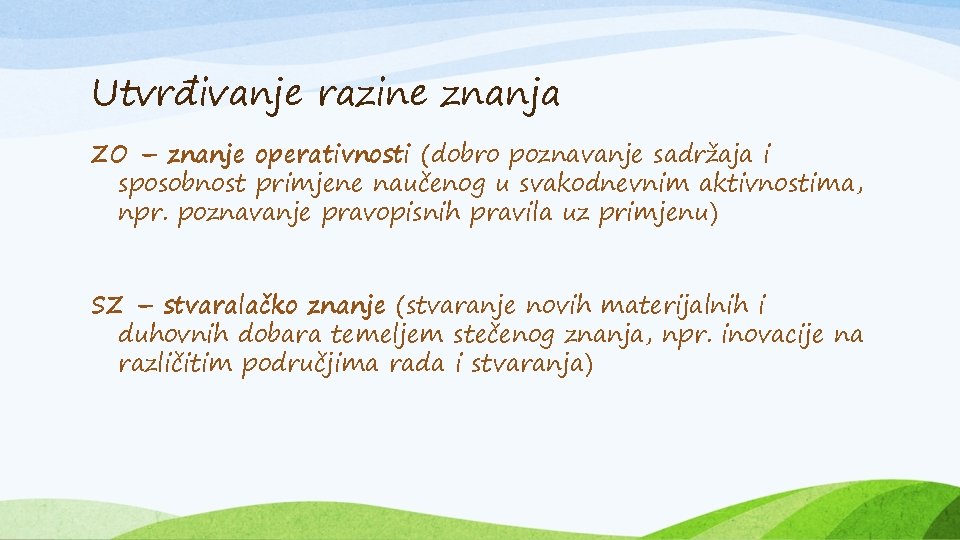 Utvrđivanje razine znanja

ZO – znanje operativnosti (dobro poznavanje sadržaja i sposobnost primjene naučenog u svakodnevnim aktivnostima, npr. poznavanje pravopisnih pravila uz primjenu)

SZ – stvaralačko znanje (stvaranje novih materijalnih i duhovnih dobara temeljem stečenog znanja, npr. inovacije na različitim područjima rada i stvaranja)